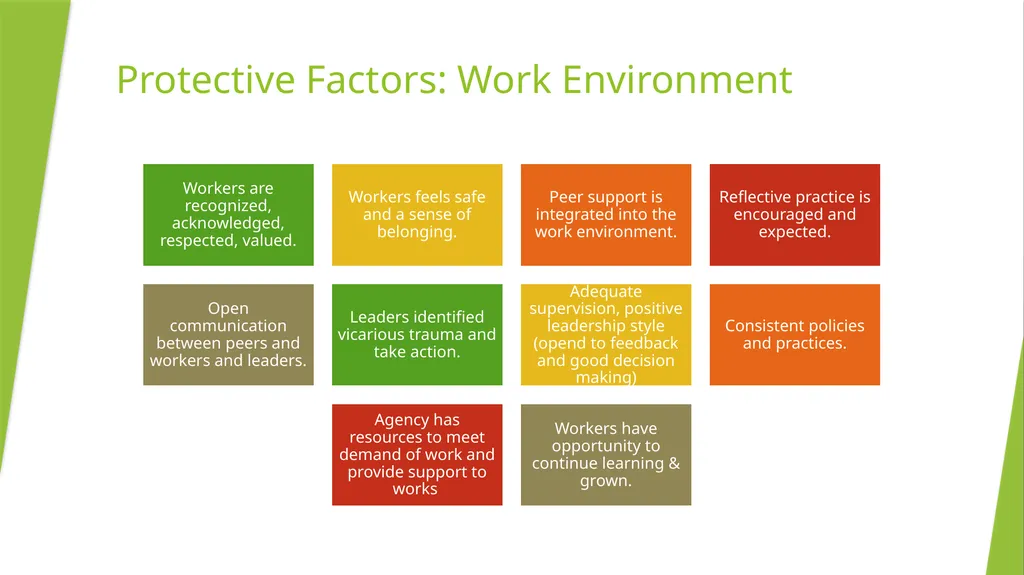 Protective Factors: Work Environment

Workers are recognized, acknowledged, respected, valued.

Workers feels safe and a sense of belonging.

Peer support is integrated into the work environment.

Reflective practice is encouraged and expected.

Open communication between peers and workers and leaders.

Leaders identified vicarious trauma and take action.

Adequate supervision, positive leadership style (opend to feedback and good decision making)

Consistent policies and practices.

Agency has resources to meet demand of work and provide support to works

Workers have opportunity to continue learning & grown.